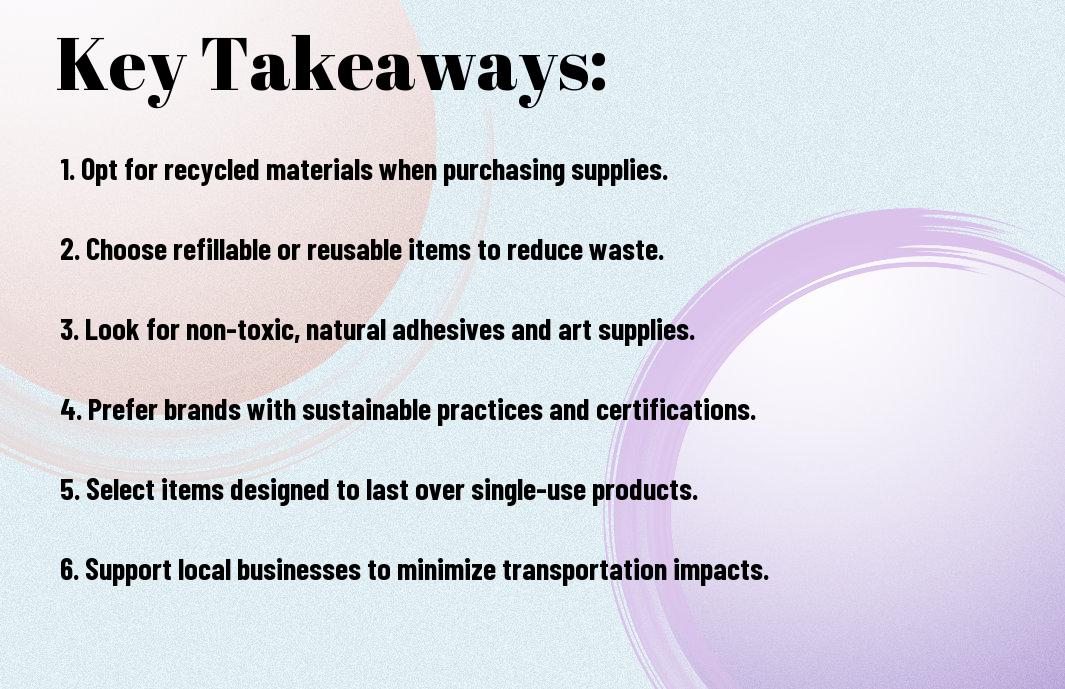 Key Takeaways:

1. Opt for recycled materials when purchasing supplies.

2. Choose refillable or reusable items to reduce waste.

3. Look for non-toxic, natural adhesives and art supplies.

4. Prefer brands with sustainable practices and certifications.

5. Select items designed to last over single-use products.

6. Support local businesses to minimize transportation impacts.